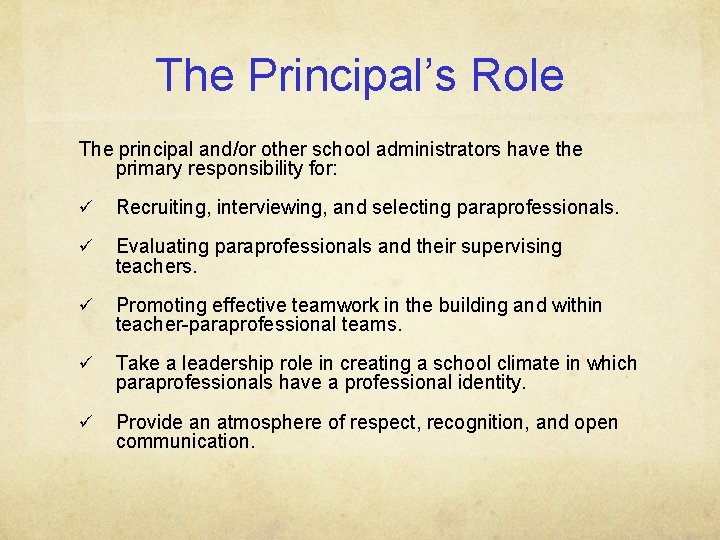 The Principal's Role

The principal and/or other school administrators have the primary responsibility for:

✓ Recruiting, interviewing, and selecting paraprofessionals.

✓ Evaluating paraprofessionals and their supervising teachers.

✓ Promoting effective teamwork in the building and within teacher-paraprofessional teams.

✓ Take a leadership role in creating a school climate in which paraprofessionals have a professional identity.

✓ Provide an atmosphere of respect, recognition, and open communication.